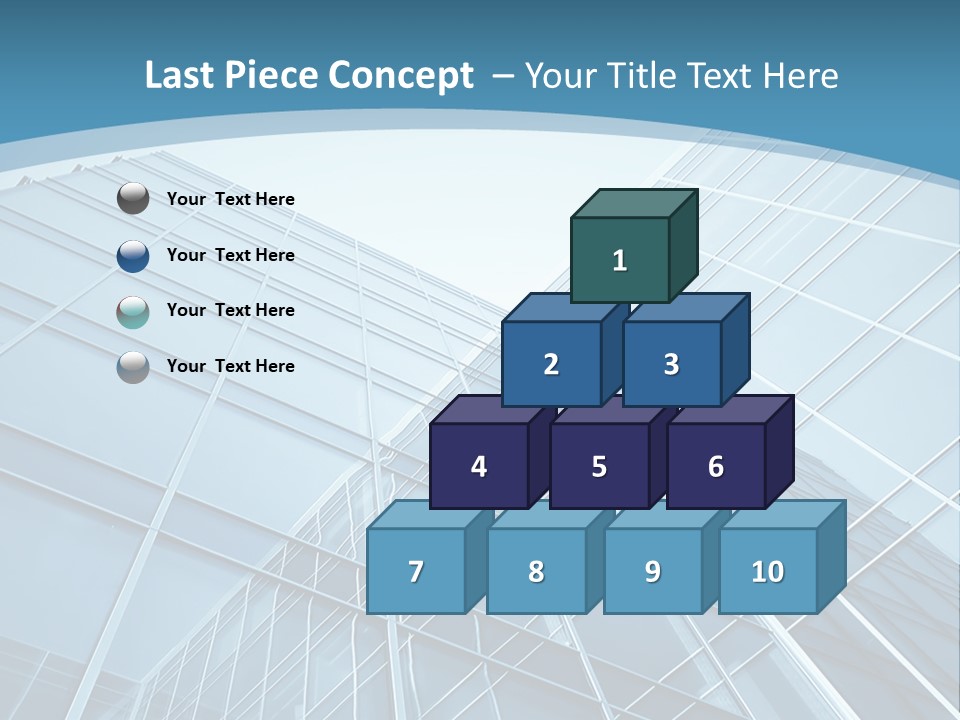 Last Piece Concept – Your Title Text Here

Your Text Here

Your Text Here

Your Text Here

Your Text Here

1

2

3

4

5

6

7

8

9

10